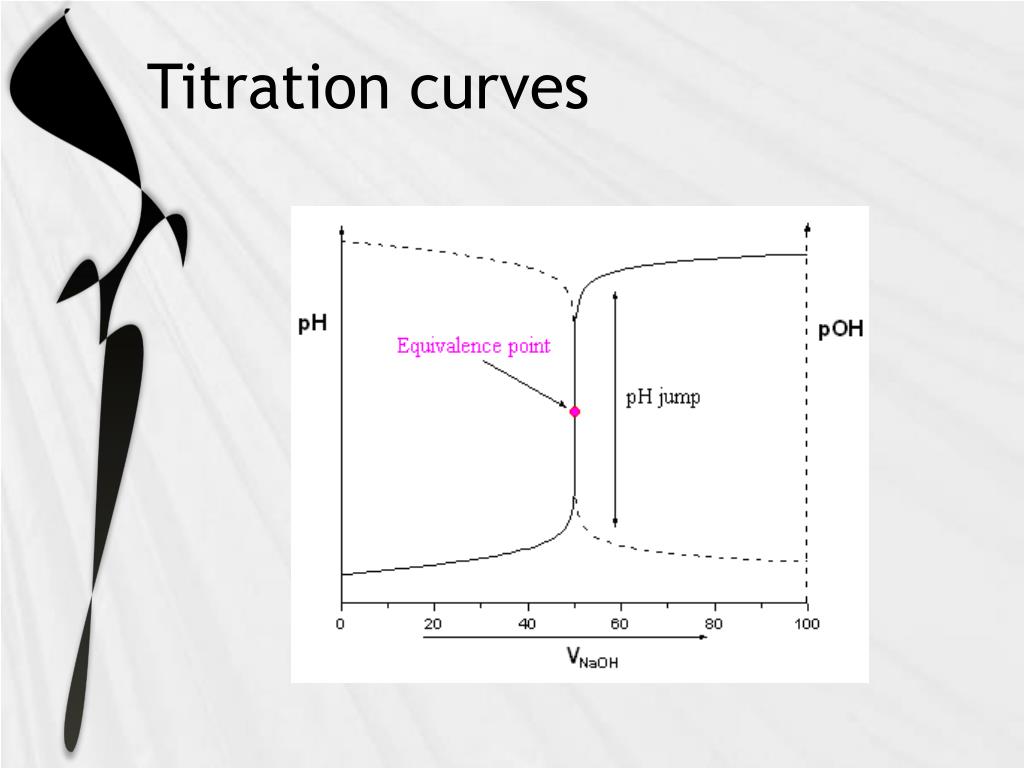 Titration curves

pH

pOH

Equivalence point

pH jump

0
20
40
60
80
100

$V_{NaOH}$